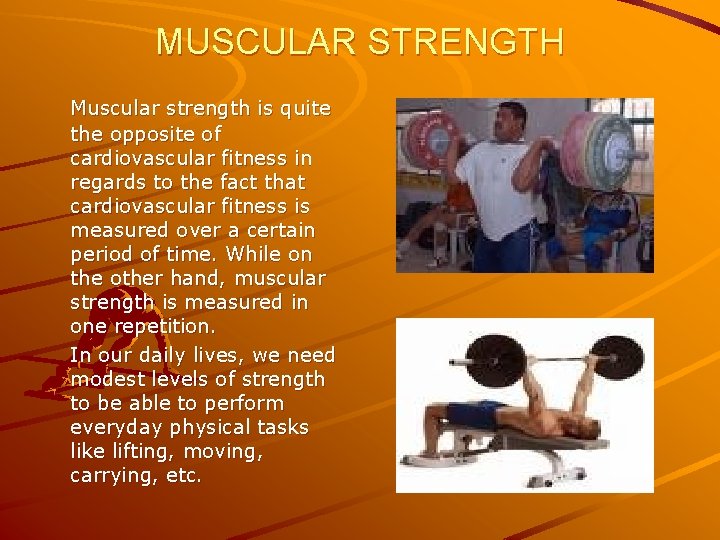 MUSCULAR STRENGTH

Muscular strength is quite the opposite of cardiovascular fitness in regards to the fact that cardiovascular fitness is measured over a certain period of time. While on the other hand, muscular strength is measured in one repetition.

In our daily lives, we need modest levels of strength to be able to perform everyday physical tasks like lifting, moving, carrying, etc.